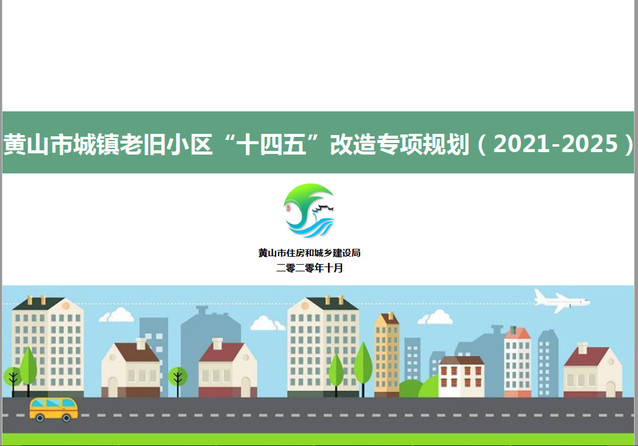 黄山市城镇老旧小区“十四五”改造专项规划（2021-2025）

黄山市住房和城乡建设局
二零二零年十月